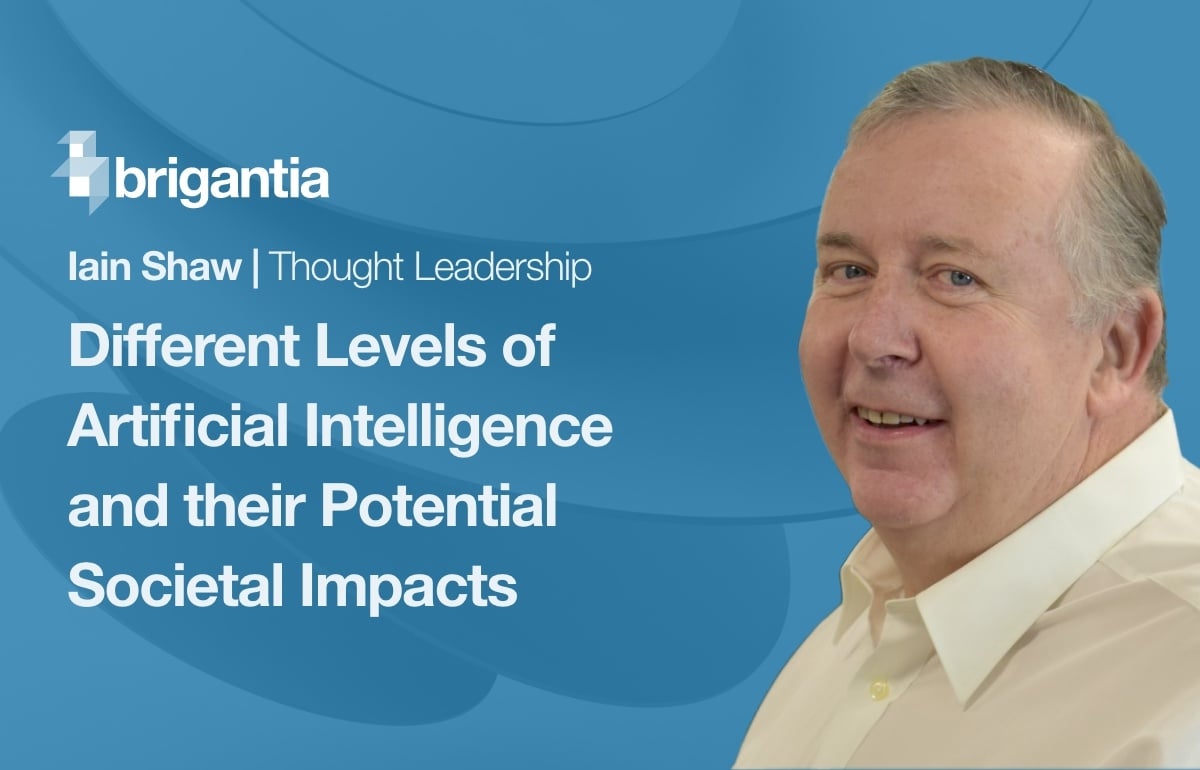 brigantia

Iain Shaw | Thought Leadership

Different Levels of Artificial Intelligence and their Potential Societal Impacts